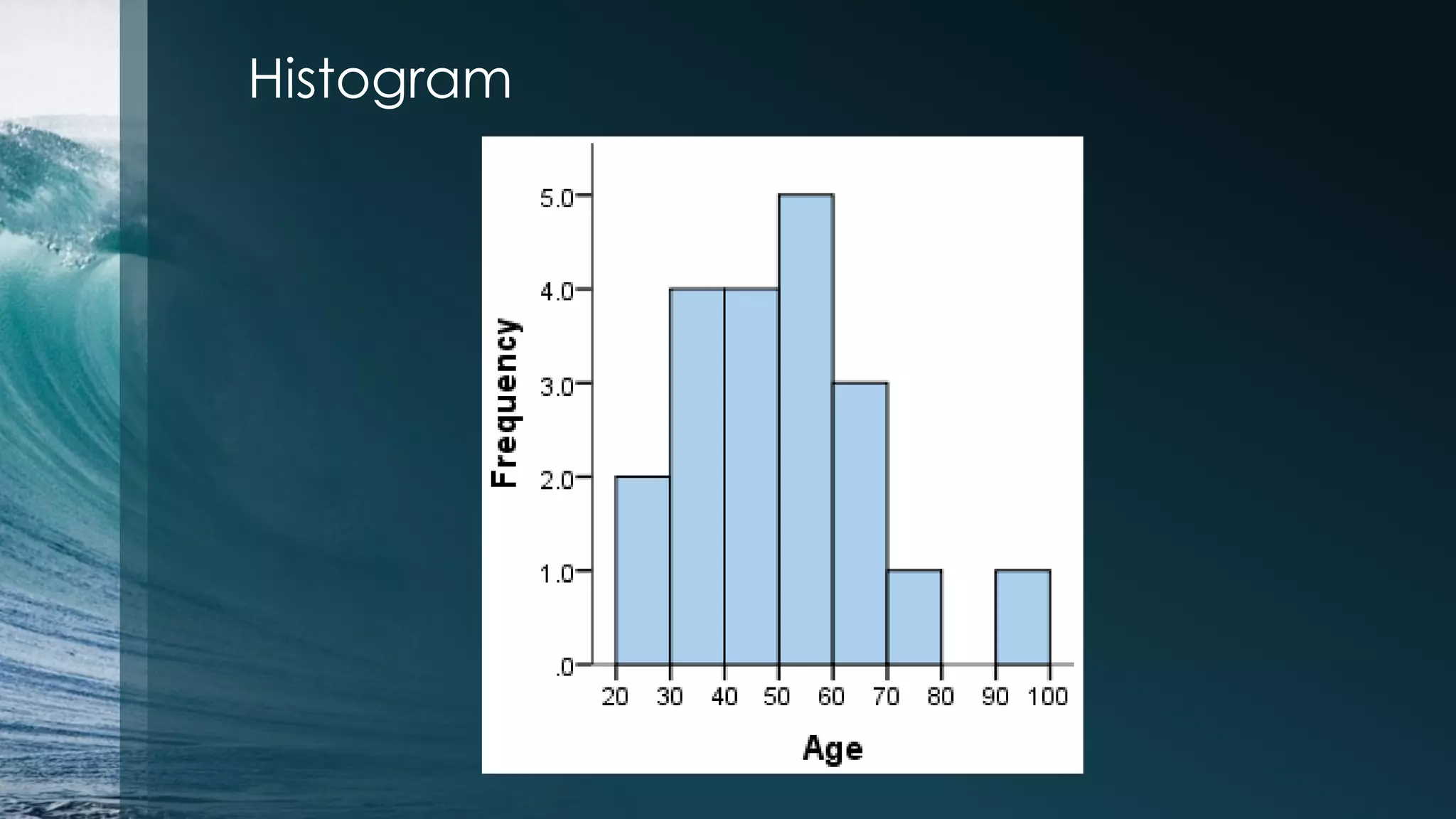 Histogram

Frequency

5.0
4.0
3.0
2.0
1.0
.0

20 30 40 50 60 70 80 90 100

Age